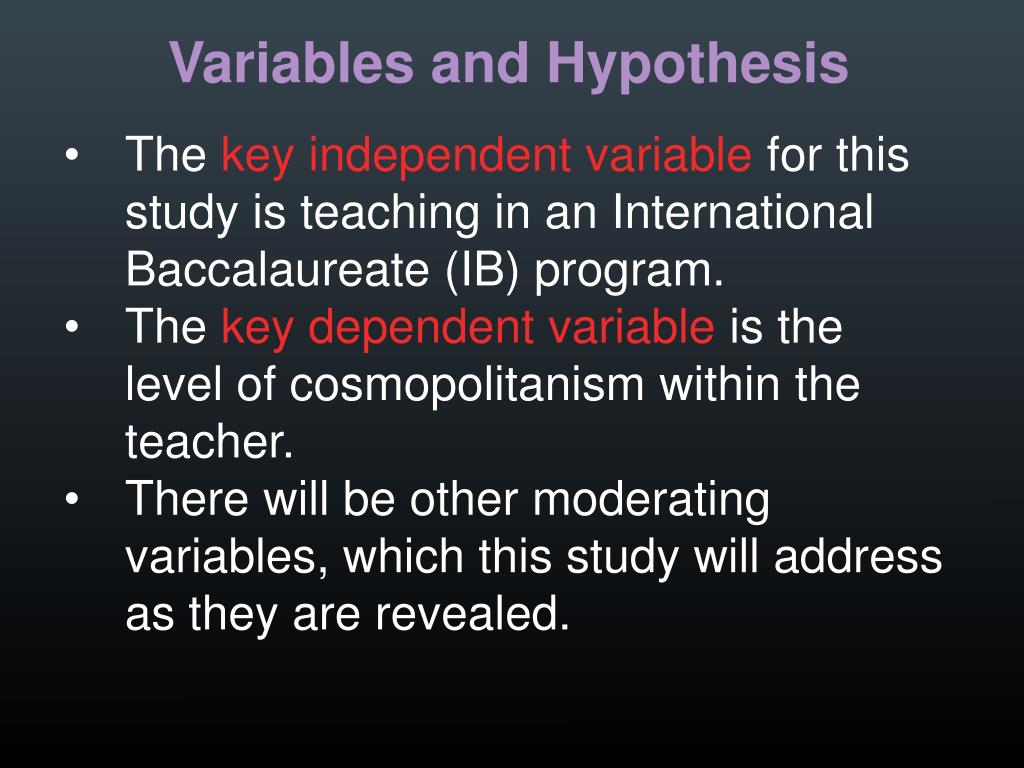 Variables and Hypothesis

• The key independent variable for this study is teaching in an International Baccalaureate (IB) program.
• The key dependent variable is the level of cosmopolitanism within the teacher.
• There will be other moderating variables, which this study will address as they are revealed.